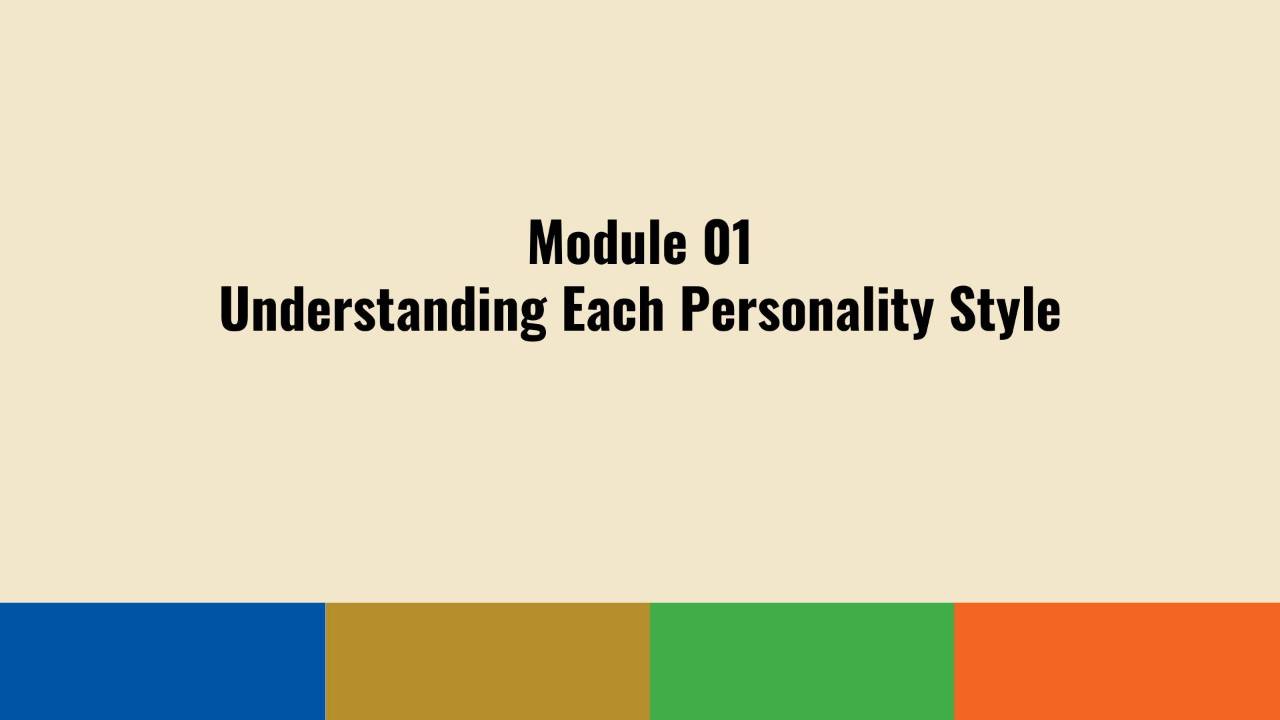 Module 01
Understanding Each Personality Style